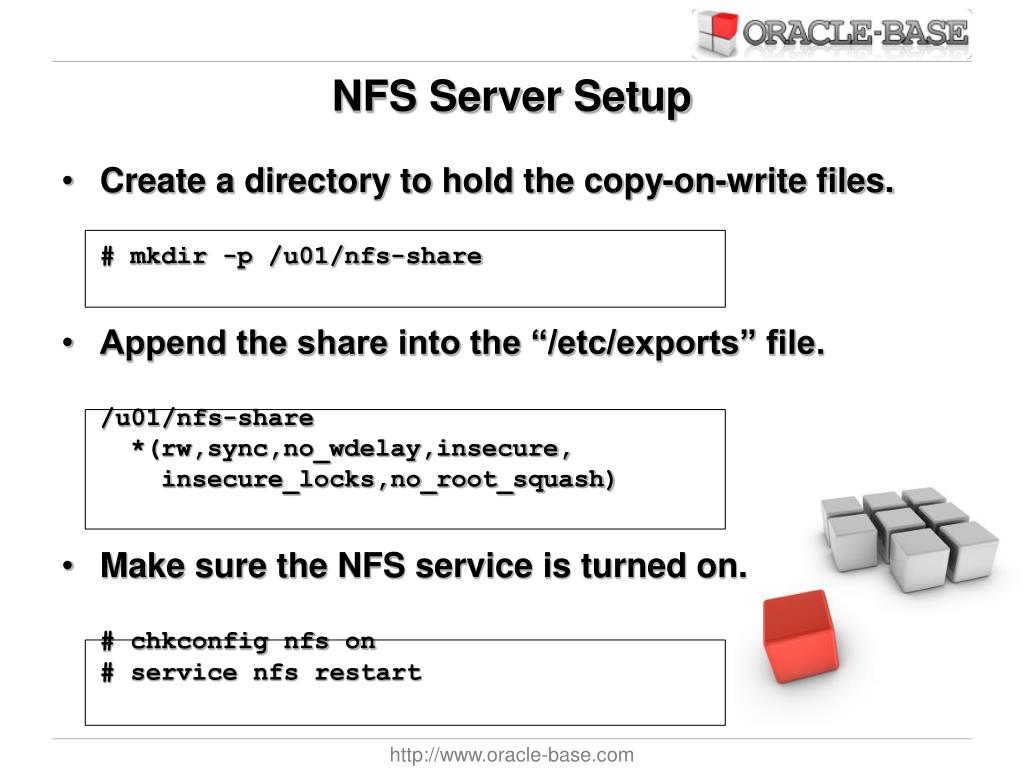 ORACLE-BASE

NFS Server Setup

• Create a directory to hold the copy-on-write files.

# mkdir -p /u01/nfs-share

• Append the share into the “/etc/exports” file.

/u01/nfs-share
  *(rw,sync,no_wdelay,insecure,
    insecure_locks,no_root_squash)

• Make sure the NFS service is turned on.

# chkconfig nfs on
# service nfs restart

http://www.oracle-base.com